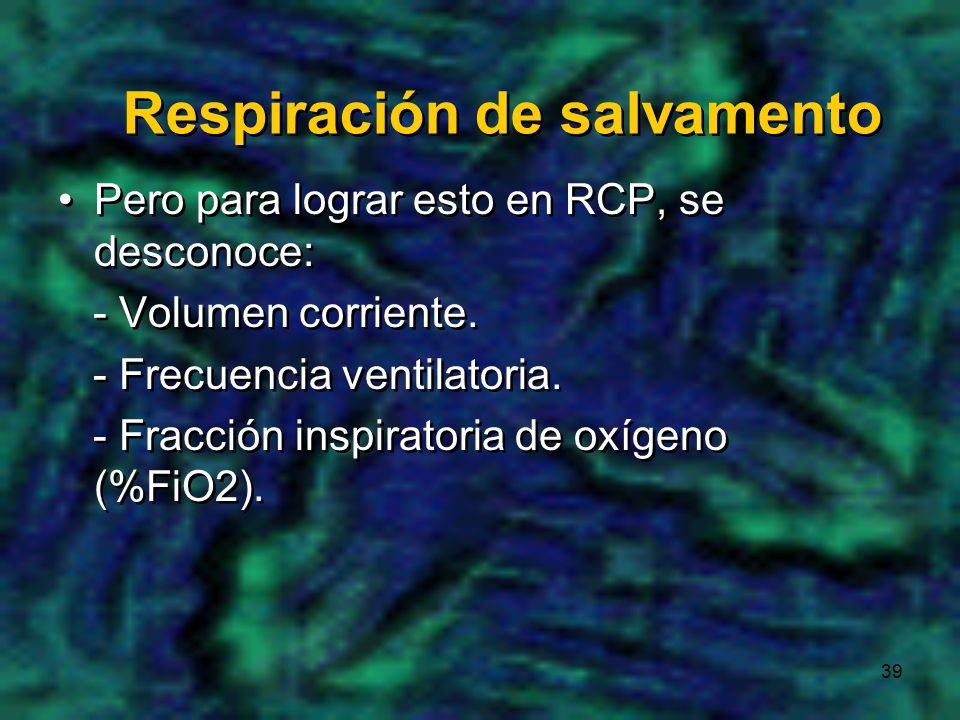 Respiración de salvamento

• Pero para lograr esto en RCP, se desconoce:

- Volumen corriente.

- Frecuencia ventilatoria.

- Fracción inspiratoria de oxígeno (%FiO2).

39